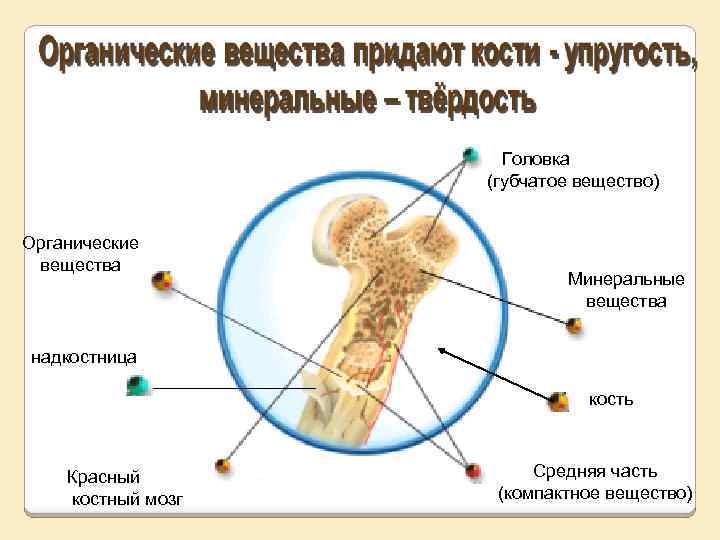 Органические вещества придают кости - упругость, минеральные – твёрдость

Головка
(губчатое вещество)

Органические вещества

Минеральные вещества

надкостница

кость

Красный костный мозг

Средняя часть
(компактное вещество)